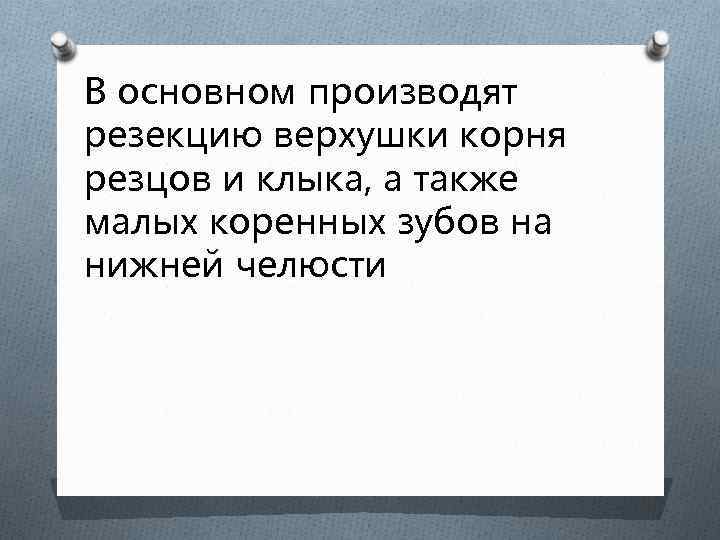 В основном производят резекцию верхушки корня резцов и клыка, а также малых коренных зубов на нижней челюсти